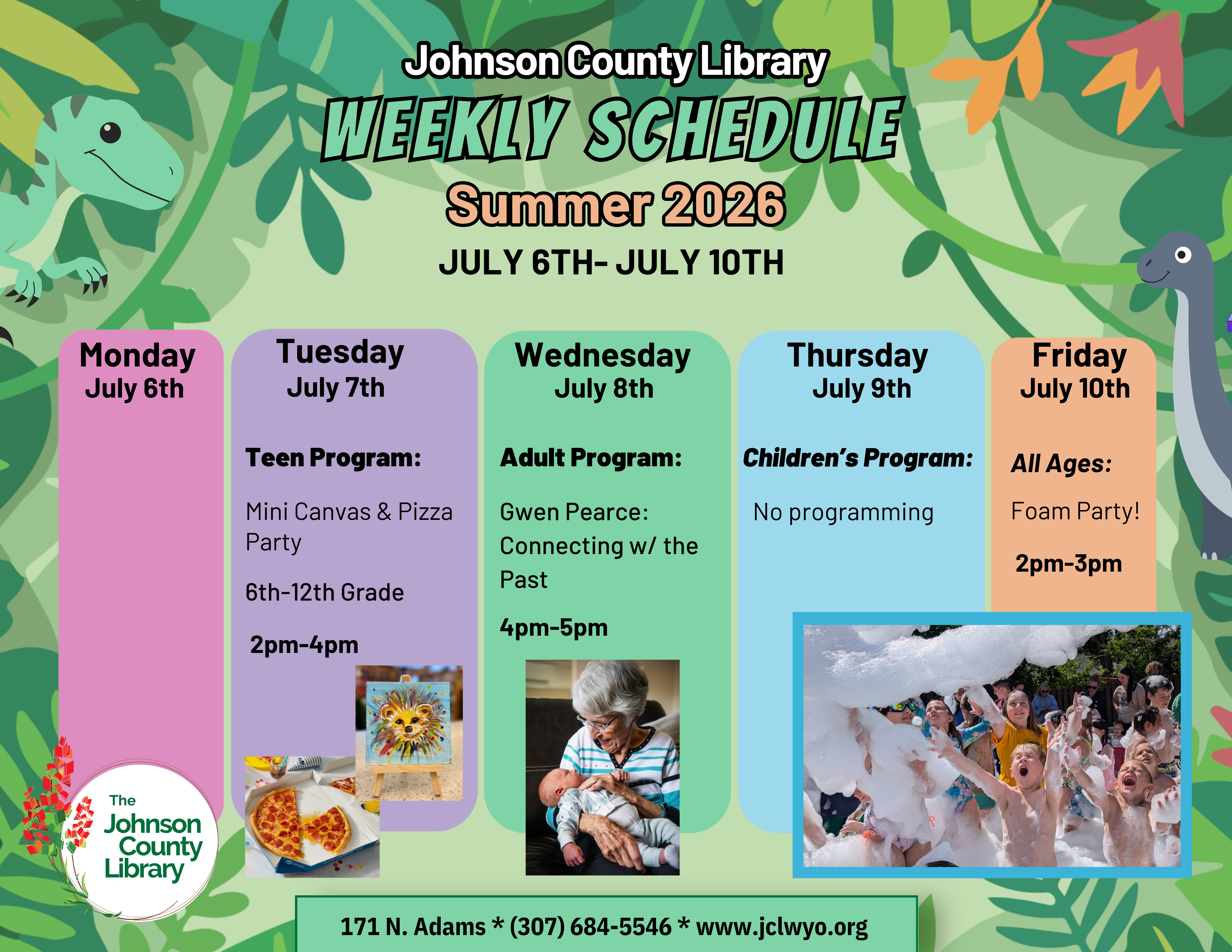 Johnson County Library
WEEKLY SCHEDULE
Summer 2026
JULY 6TH- JULY 10TH

Monday
July 6th

Tuesday
July 7th

Teen Program:

Mini Canvas & Pizza Party

6th-12th Grade

2pm-4pm

Wednesday
July 8th

Adult Program:

Gwen Pearce: Connecting w/ the Past

4pm-5pm

Thursday
July 9th

Children's Program:

No programming

Friday
July 10th

All Ages:

Foam Party!

2pm-3pm

The Johnson County Library

171 N. Adams * (307) 684-5546 * www.jclwyo.org